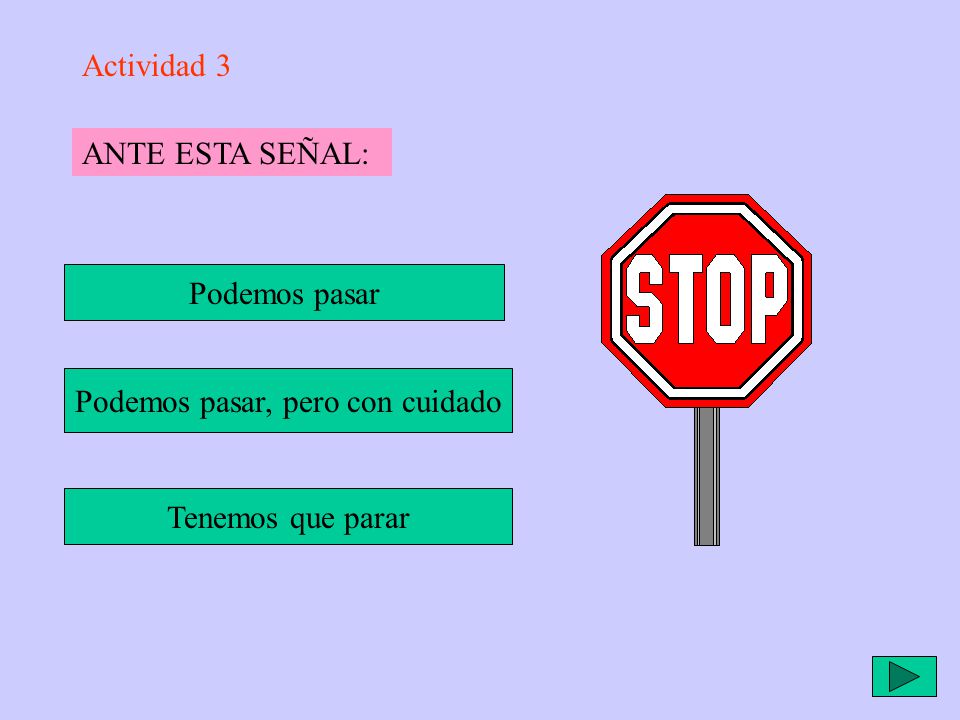 Actividad 3

ANTE ESTA SEÑAL:

Podemos pasar

Podemos pasar, pero con cuidado

Tenemos que parar

STOP